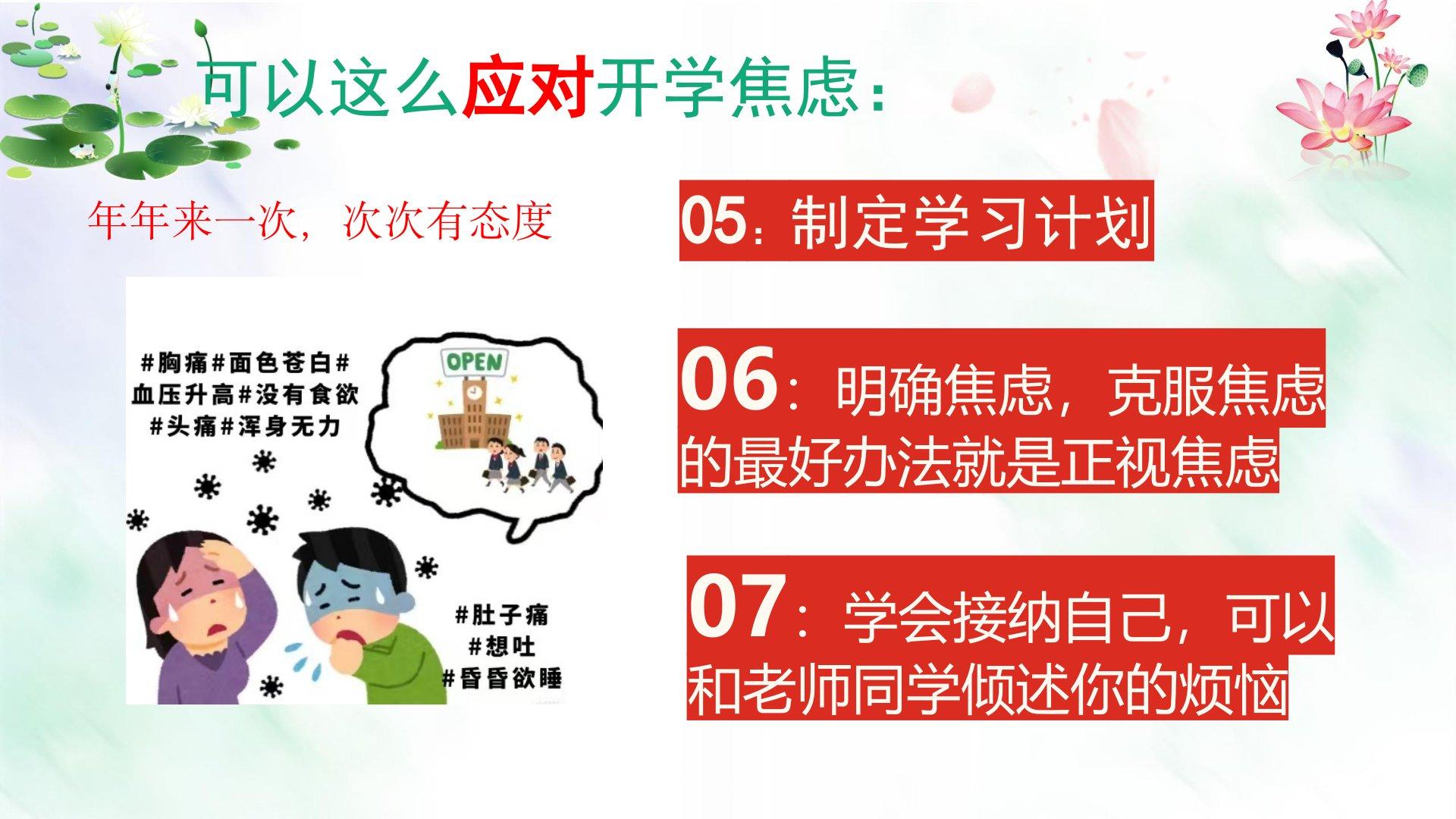 可以这么应对开学焦虑：

年年来一次，次次有态度

#胸痛#面色苍白#
血压升高#没有食欲
#头痛#浑身无力

OPEN

#肚子痛
#想吐
#昏昏欲睡

05：制定学习计划

06：明确焦虑，克服焦虑的最好办法就是正视焦虑

07：学会接纳自己，可以和老师同学倾述你的烦恼